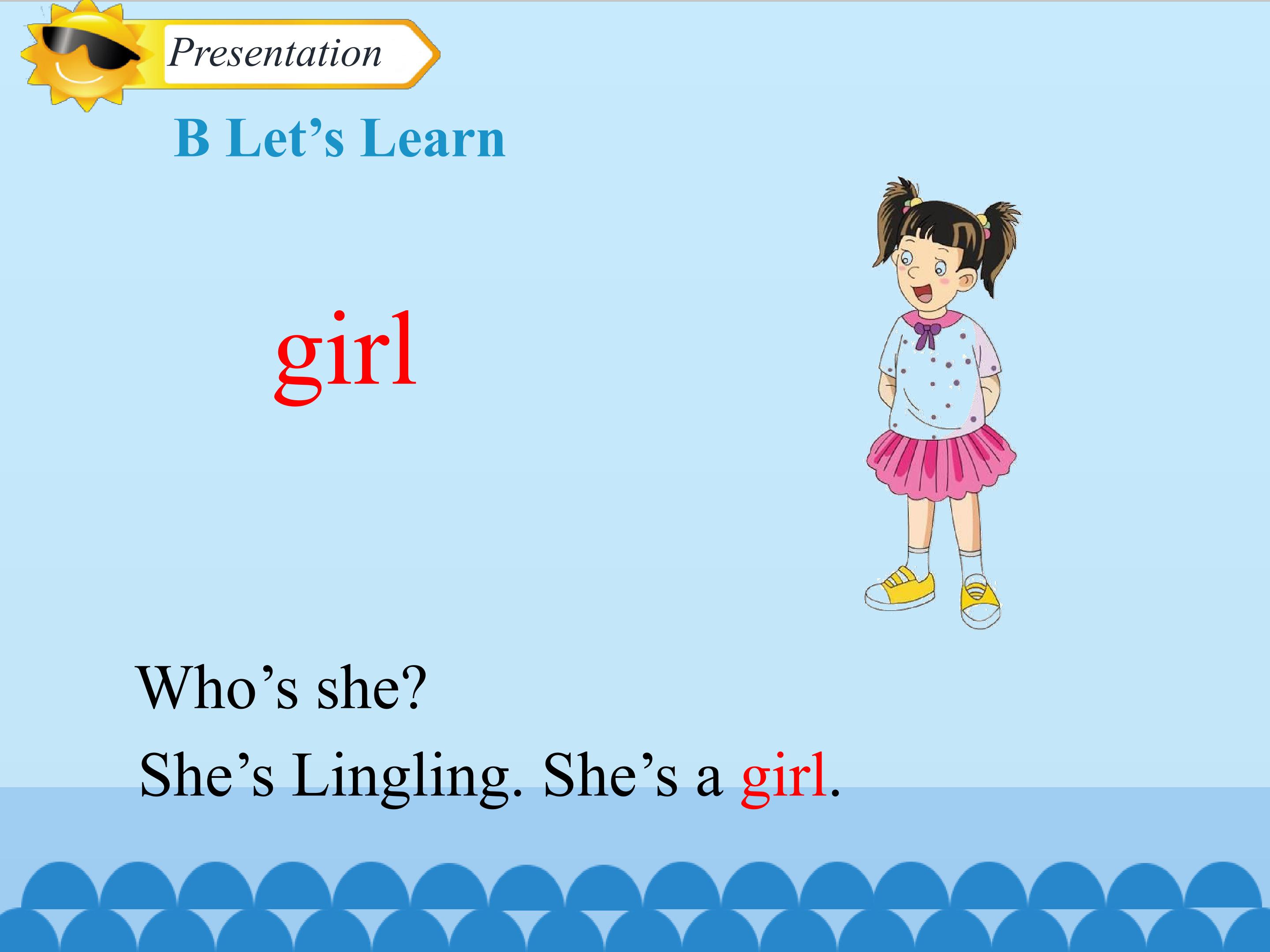 Presentation

B Let’s Learn

girl

Who’s she?

She’s Lingling. She’s a girl.